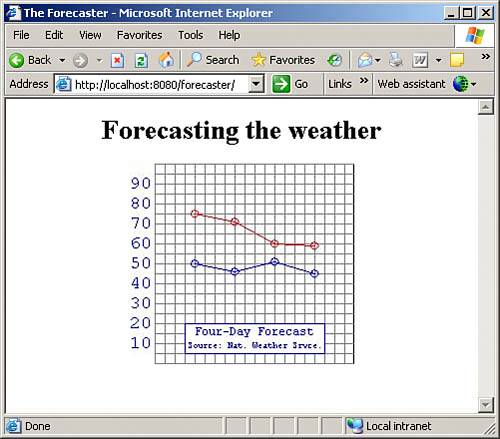 The Forecaster - Microsoft Internet Explorer

File Edit View Favorites Tools Help

Back Search Favorites

Address http://localhost:8080/forecaster/ Go Links » Web assistant

Forecasting the weather

90
80
70
60
50
40
30
20
10

Four-Day Forecast
Source: Nat. Weather Srvce.

Done Local intranet